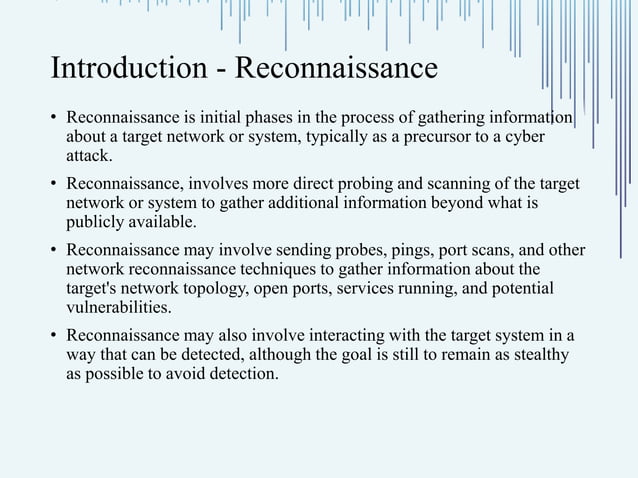 Introduction - Reconnaissance

• Reconnaissance is initial phases in the process of gathering information about a target network or system, typically as a precursor to a cyber attack.

• Reconnaissance, involves more direct probing and scanning of the target network or system to gather additional information beyond what is publicly available.

• Reconnaissance may involve sending probes, pings, port scans, and other network reconnaissance techniques to gather information about the target's network topology, open ports, services running, and potential vulnerabilities.

• Reconnaissance may also involve interacting with the target system in a way that can be detected, although the goal is still to remain as stealthy as possible to avoid detection.